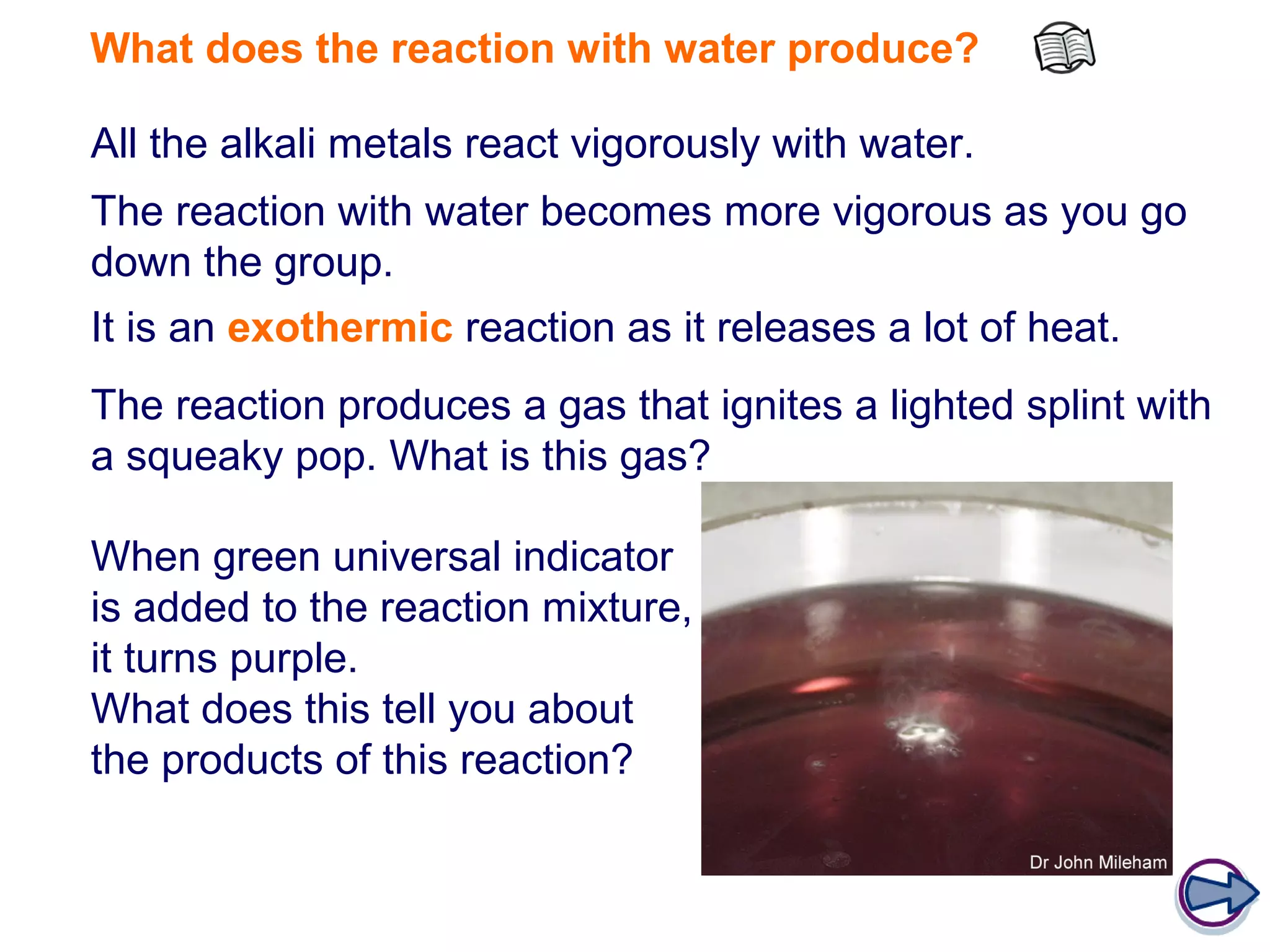 What does the reaction with water produce?

All the alkali metals react vigorously with water.

The reaction with water becomes more vigorous as you go down the group.

It is an exothermic reaction as it releases a lot of heat.

The reaction produces a gas that ignites a lighted splint with a squeaky pop. What is this gas?

When green universal indicator is added to the reaction mixture, it turns purple.
What does this tell you about the products of this reaction?

Dr John Mileham